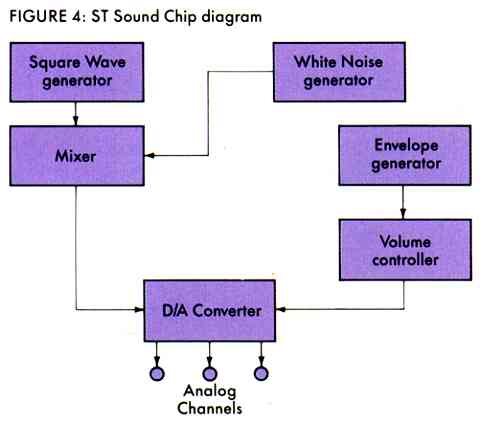 FIGURE 4: ST Sound Chip diagram

Square Wave generator

White Noise generator

Mixer

Envelope generator

Volume controller

D/A Converter

Analog Channels